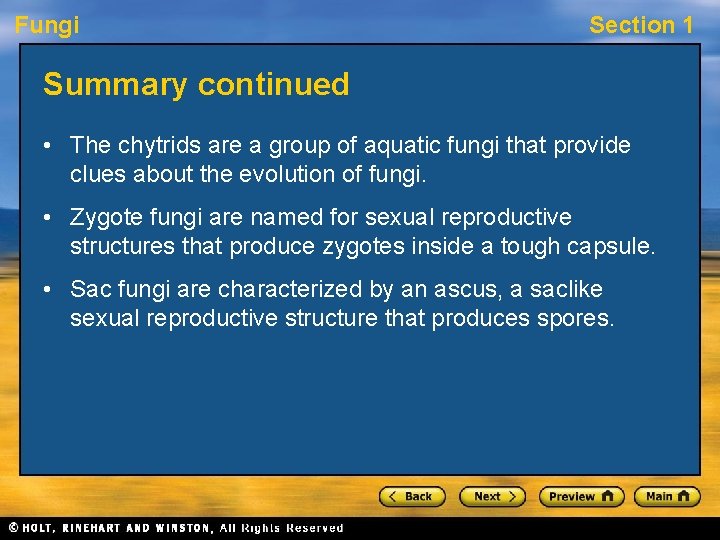 Fungi

Section 1

Summary continued

• The chytrids are a group of aquatic fungi that provide clues about the evolution of fungi.

• Zygote fungi are named for sexual reproductive structures that produce zygotes inside a tough capsule.

• Sac fungi are characterized by an ascus, a saclike sexual reproductive structure that produces spores.

< Back Next > Preview Main

© HOLT, RINEHART AND WINSTON, All Rights Reserved